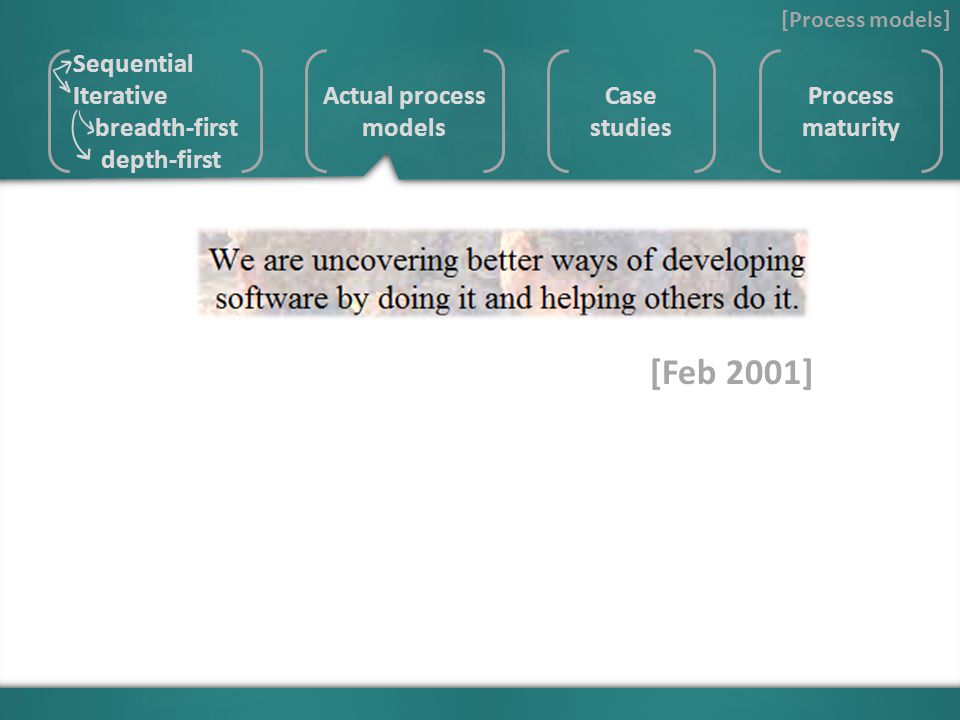 [Process models]

Sequential
Iterative
breadth-first
depth-first

Actual process models

Case studies

Process maturity

We are uncovering better ways of developing software by doing it and helping others do it.

[Feb 2001]